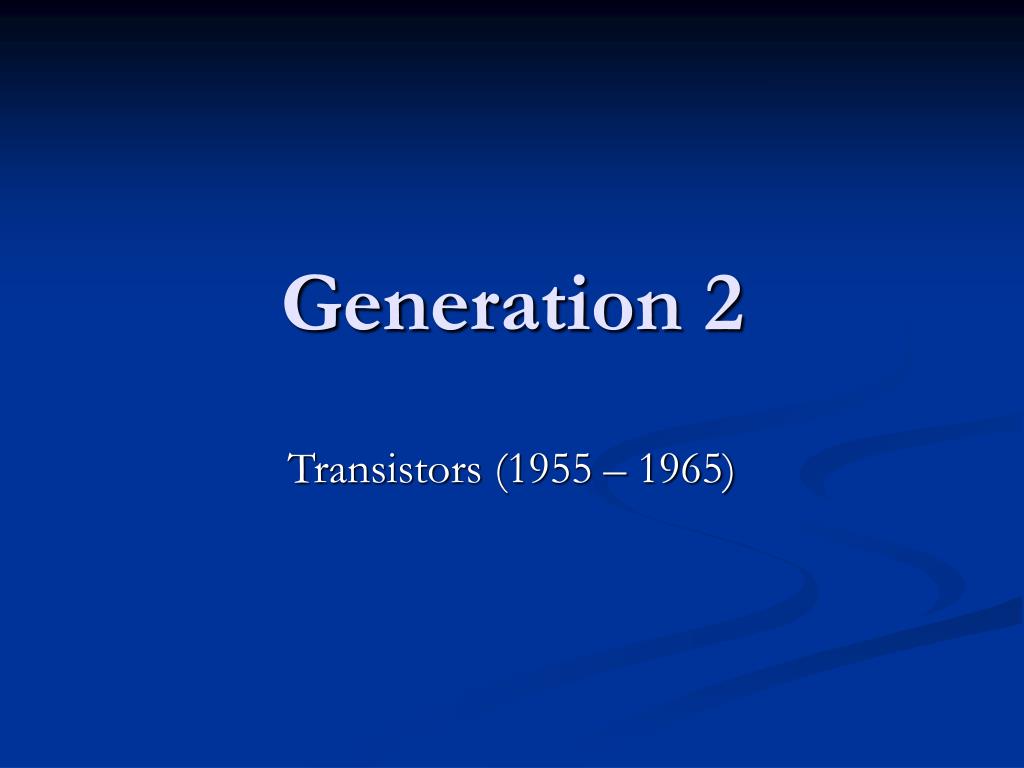 Generation 2

Transistors (1955 – 1965)